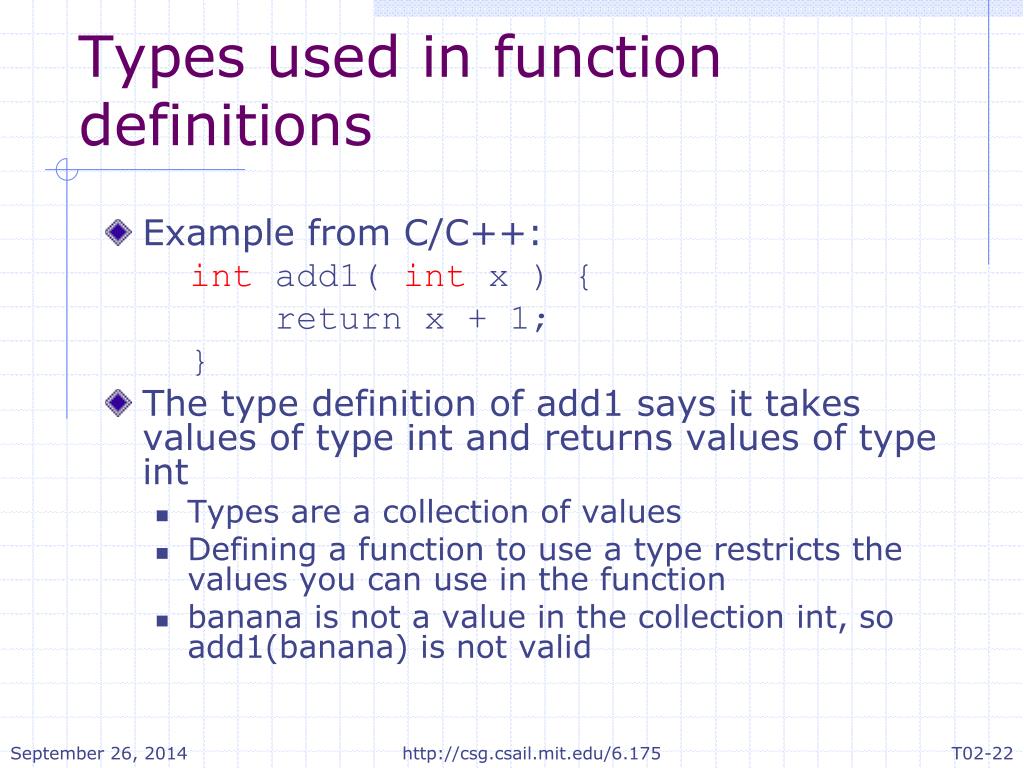 Types used in function definitions

Example from C/C++:
int add1( int x ) {
    return x + 1;
}

The type definition of add1 says it takes values of type int and returns values of type int

Types are a collection of values

Defining a function to use a type restricts the values you can use in the function

banana is not a value in the collection int, so add1(banana) is not valid

September 26, 2014
http://csg.csail.mit.edu/6.175
T02-22